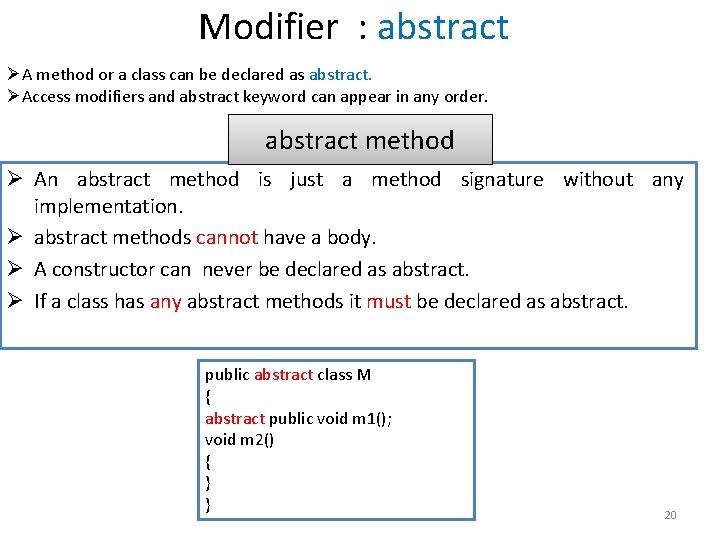 Modifier : abstract

➢A method or a class can be declared as abstract.
➢Access modifiers and abstract keyword can appear in any order.

abstract method

➢ An abstract method is just a method signature without any implementation.
➢ abstract methods cannot have a body.
➢ A constructor can never be declared as abstract.
➢ If a class has any abstract methods it must be declared as abstract.

public abstract class M
{
abstract public void m1();
void m2()
{
}
}

20